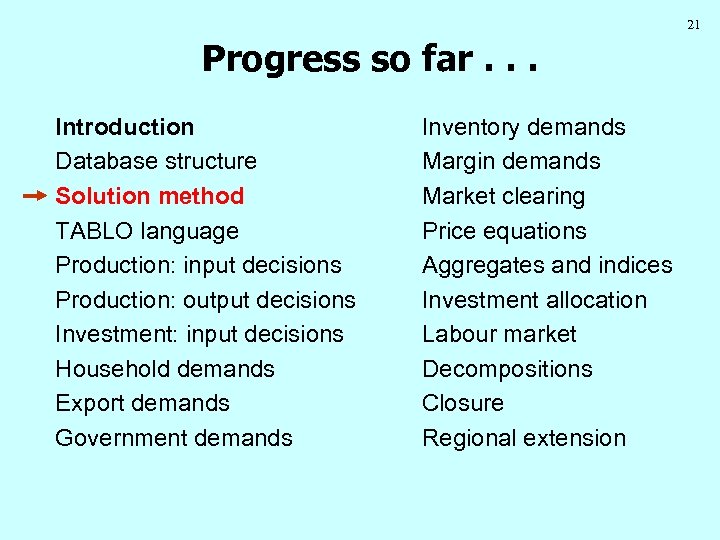 21

Progress so far . . .

Introduction
Database structure
Solution method
TABLO language
Production: input decisions
Production: output decisions
Investment: input decisions
Household demands
Export demands
Government demands

Inventory demands
Margin demands
Market clearing
Price equations
Aggregates and indices
Investment allocation
Labour market
Decompositions
Closure
Regional extension